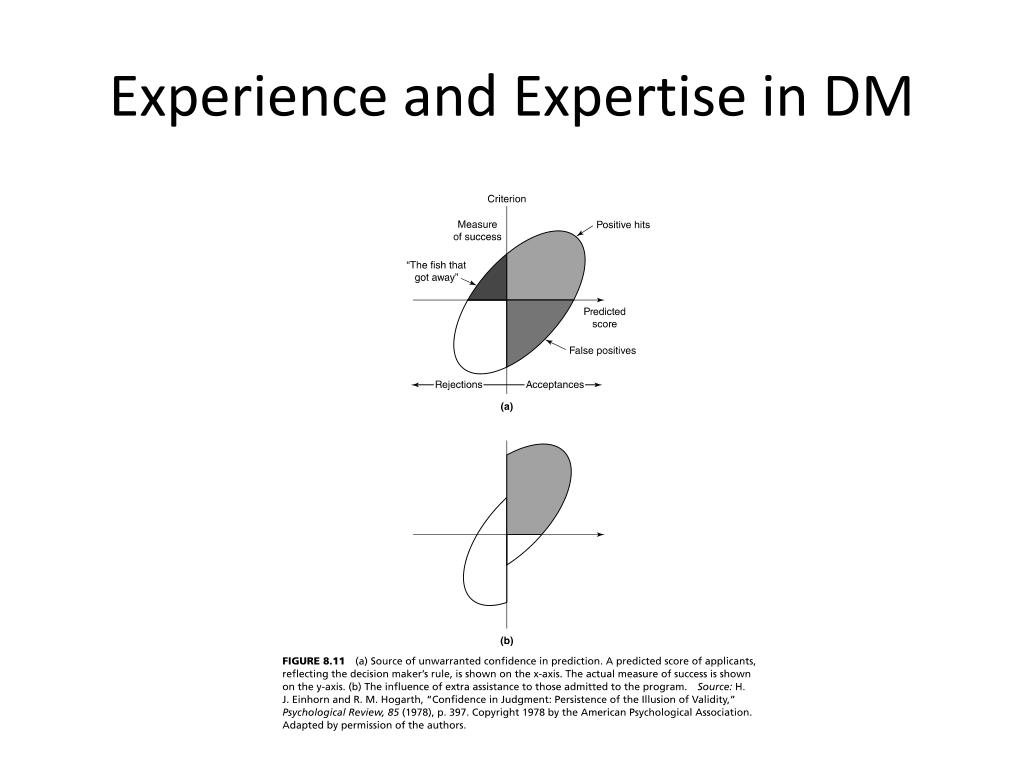 Experience and Expertise in DM

Criterion

Measure of success

Positive hits

"The fish that got away"

Predicted score

False positives

Rejections

Acceptances

(a)

(b)

FIGURE 8.11 (a) Source of unwarranted confidence in prediction. A predicted score of applicants, reflecting the decision maker's rule, is shown on the x-axis. The actual measure of success is shown on the y-axis. (b) The influence of extra assistance to those admitted to the program. Source: H. J. Einhorn and R. M. Hogarth, "Confidence in Judgment: Persistence of the Illusion of Validity," Psychological Review, 85 (1978), p. 397. Copyright 1978 by the American Psychological Association. Adapted by permission of the authors.